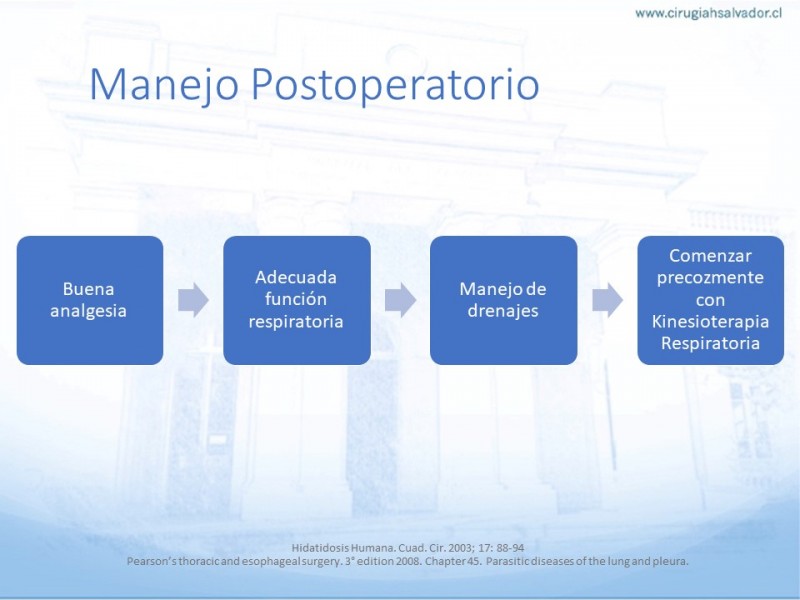 www.cirugiahsalvador.cl

Manejo Postoperatorio

Buena analgesia

Adecuada función respiratoria

Manejo de drenajes

Comenzar precozmente con Kinesioterapia Respiratoria

Hidatidosis Humana. Cuad. Cir. 2003; 17: 88-94
Pearson's thoracic and esophageal surgery. 3° edition 2008. Chapter 45. Parasitic diseases of the lung and pleura.